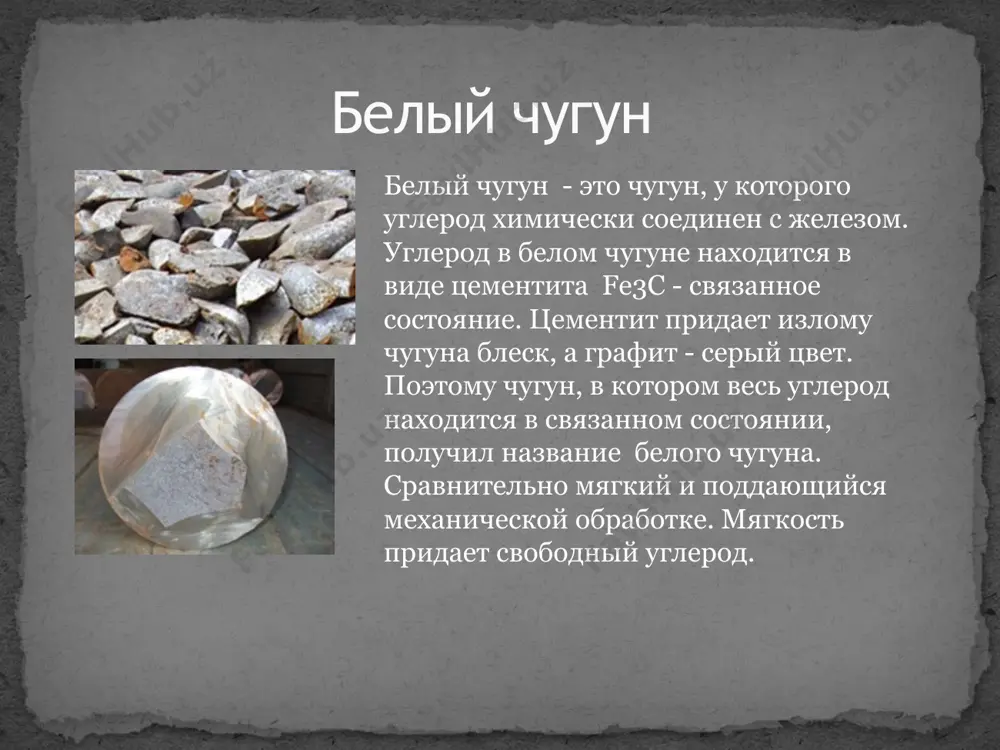 Белый чугун

Белый чугун - это чугун, у которого углерод химически соединен с железом. Углерод в белом чугуне находится в виде цементита $Fe_3C$ - связанное состояние. Цементит придает излому чугуна блеск, а графит - серый цвет. Поэтому чугун, в котором весь углерод находится в связанном состоянии, получил название белого чугуна. Сравнительно мягкий и поддающийся механической обработке. Мягкость придает свободный углерод.